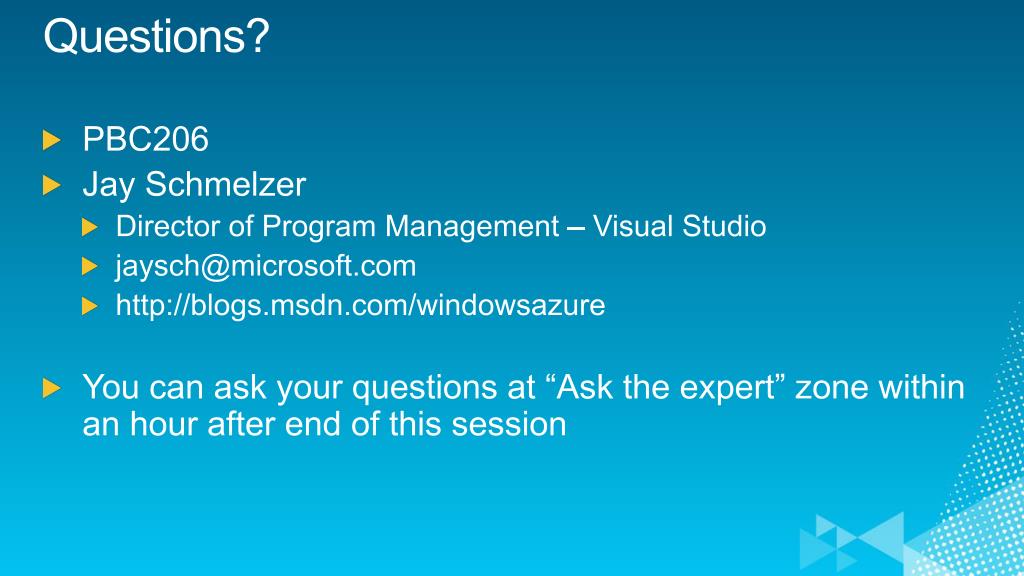 Questions?

PBC206

Jay Schmelzer

Director of Program Management – Visual Studio

jaysch@microsoft.com

http://blogs.msdn.com/windowsazure

You can ask your questions at “Ask the expert” zone within an hour after end of this session